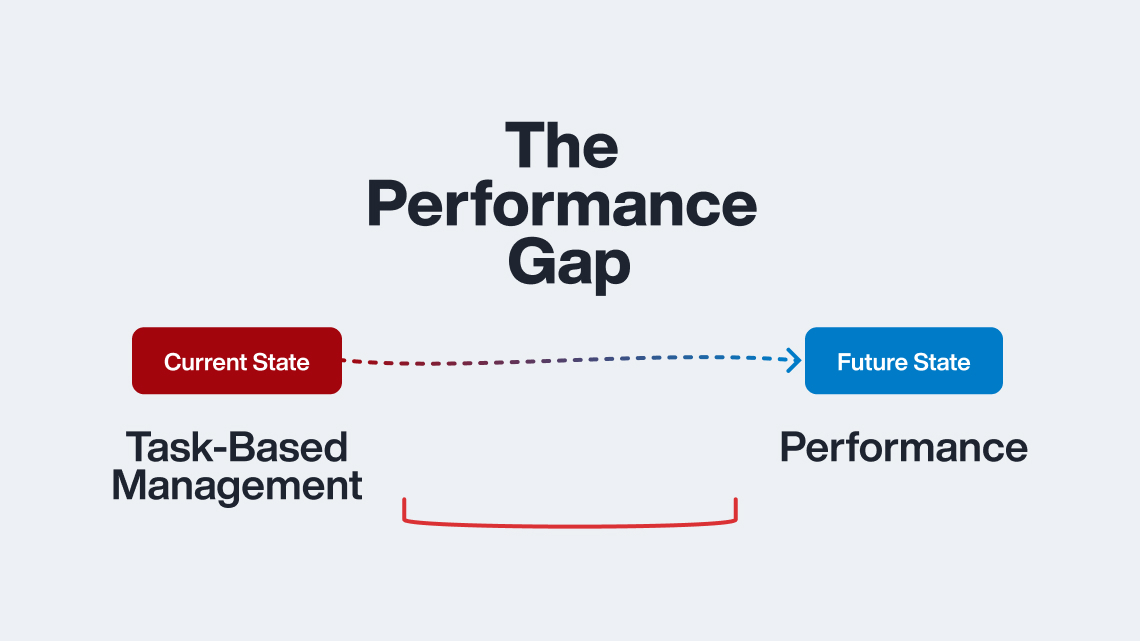 The Performance Gap

Current State

Future State

Task-Based Management

Performance